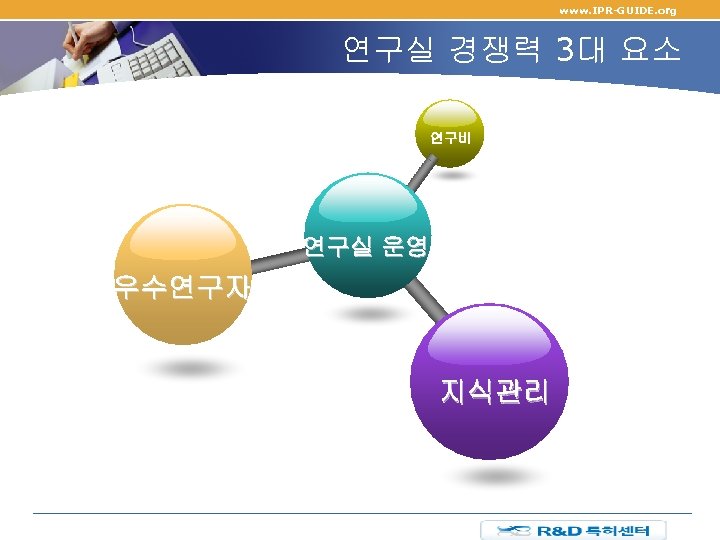 www.IPR-GUIDE.org

연구실 경쟁력 3대 요소

연구비

연구실 운영

우수연구자

지식관리

R&D 특허센터